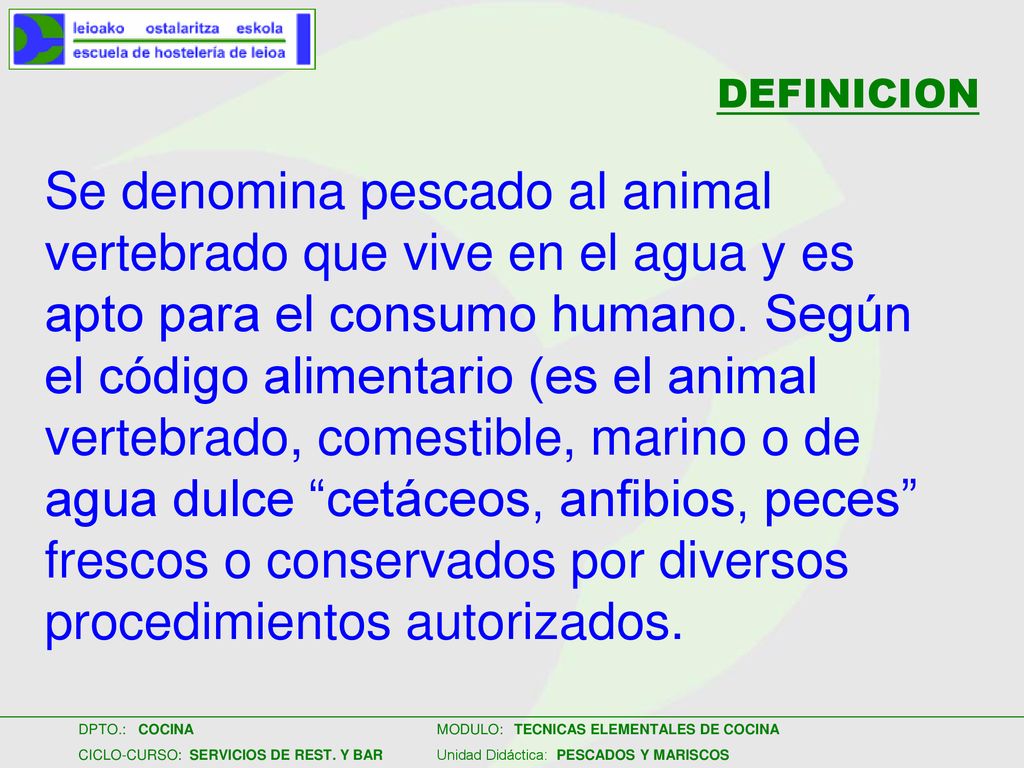 leioako ostalaritza eskola
escuela de hostelería de leioa

DEFINICION

Se denomina pescado al animal vertebrado que vive en el agua y es apto para el consumo humano. Según el código alimentario (es el animal vertebrado, comestible, marino o de agua dulce “cetáceos, anfibios, peces” frescos o conservados por diversos procedimientos autorizados.

DPTO.: COCINA
CICLO-CURSO: SERVICIOS DE REST. Y BAR

MODULO: TECNICAS ELEMENTALES DE COCINA
Unidad Didáctica: PESCADOS Y MARISCOS